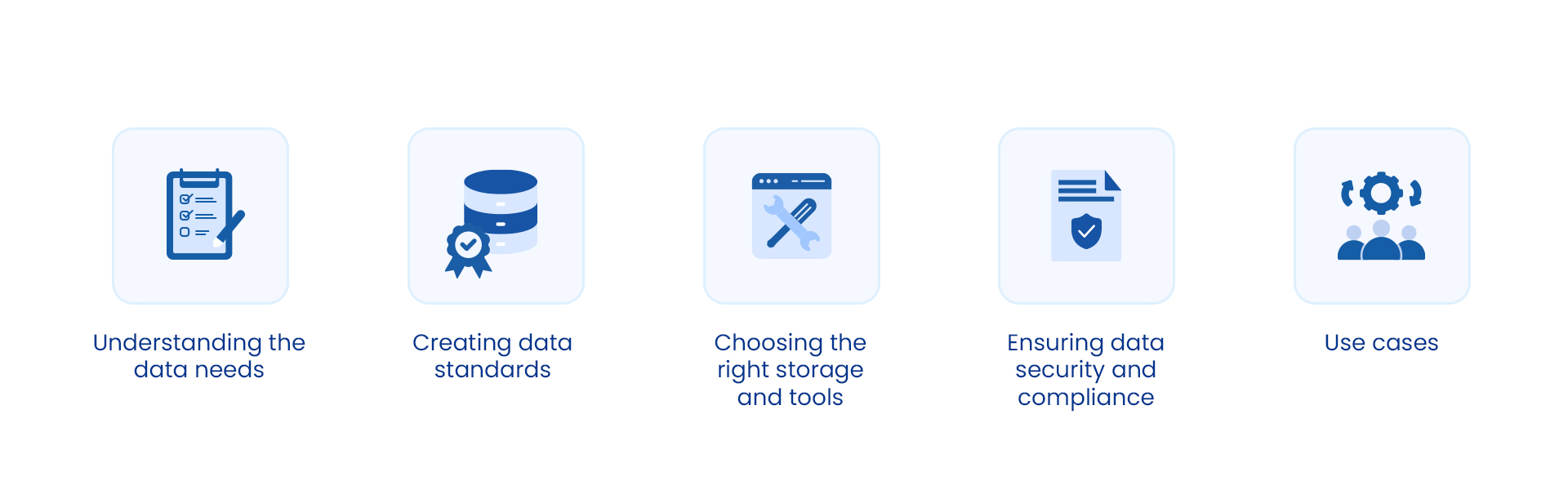 Understanding the data needs

Creating data standards

Choosing the right storage and tools

Ensuring data security and compliance

Use cases